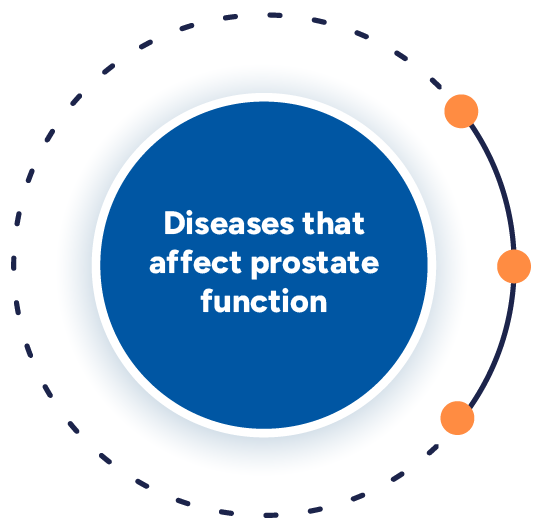 Diseases that affect prostate function